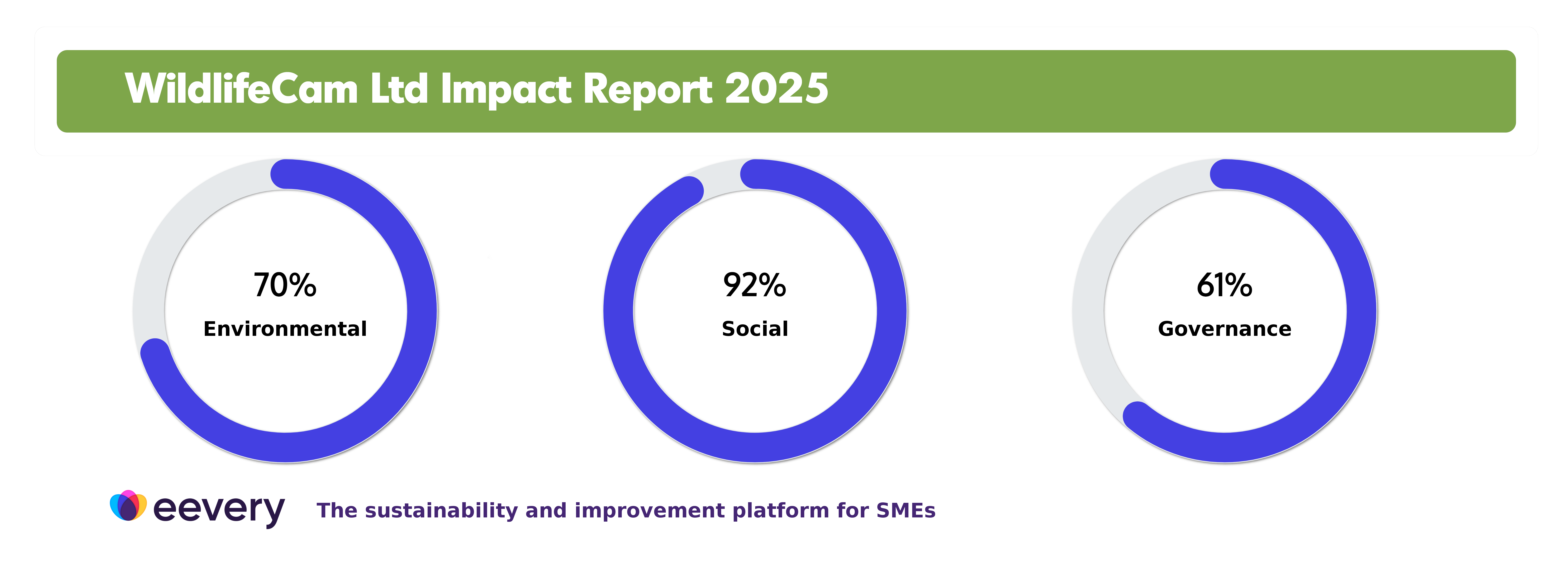 WildlifeCam Ltd Impact Report 2025

70%
Environmental

92%
Social

61%
Governance

eevery

The sustainability and improvement platform for SMEs